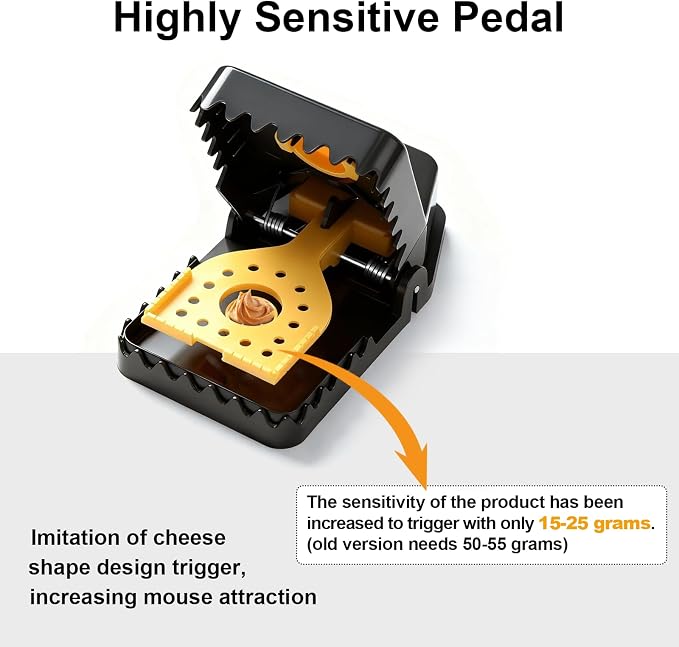 Highly Sensitive Pedal

The sensitivity of the product has been increased to trigger with only 15-25 grams. (old version needs 50-55 grams)

Imitation of cheese shape design trigger, increasing mouse attraction